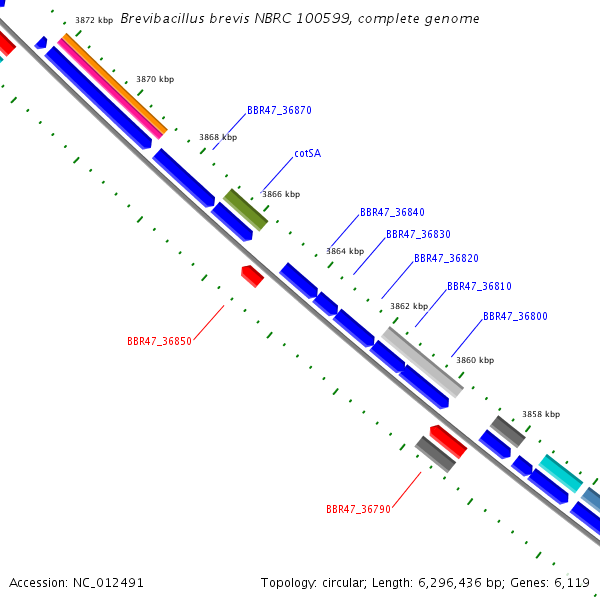 Brevibacillus brevis NBRC 100599, complete genome

3872 kbp

3870 kbp

BBR47_36870

3868 kbp

cotSA

3866 kbp

BBR47_36840

BBR47_36830

3864 kbp

BBR47_36820

BBR47_36810

3862 kbp

BBR47_36800

BBR47_36850

3860 kbp

3858 kbp

BBR47_36790

Accession: NC_012491

Topology: circular; Length: 6,296,436 bp; Genes: 6,119